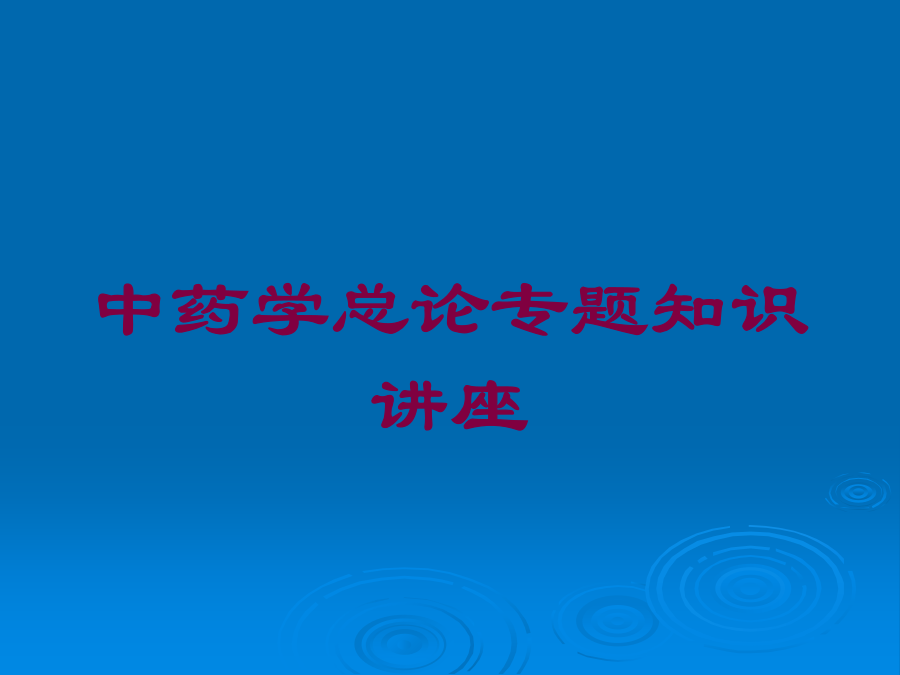 中药学总论专题知识讲座